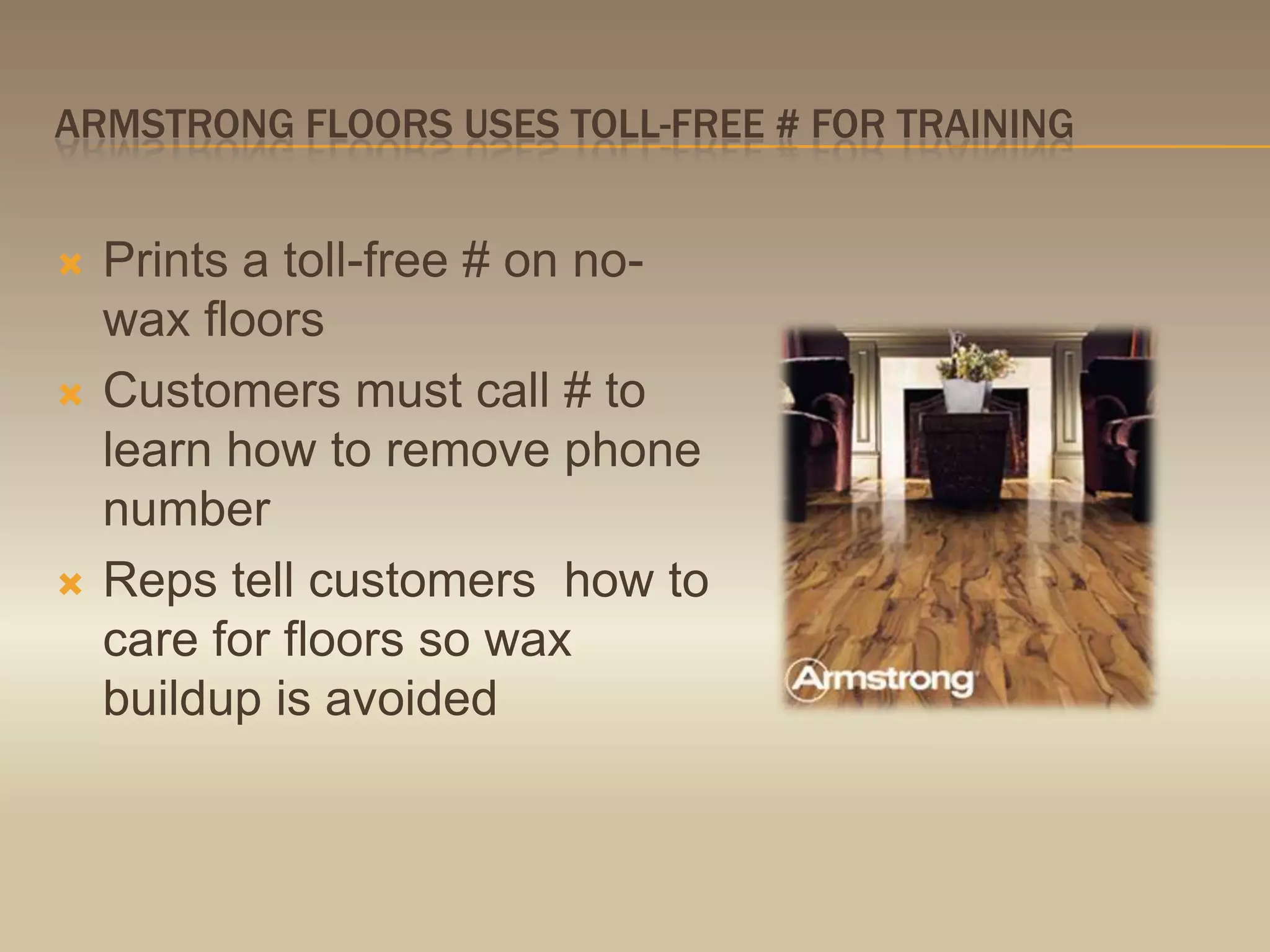 ARMSTRONG FLOORS USES TOLL-FREE # FOR TRAINING

Prints a toll-free # on no-wax floors

Customers must call # to learn how to remove phone number

Reps tell customers  how to care for floors so wax buildup is avoided

Armstrong